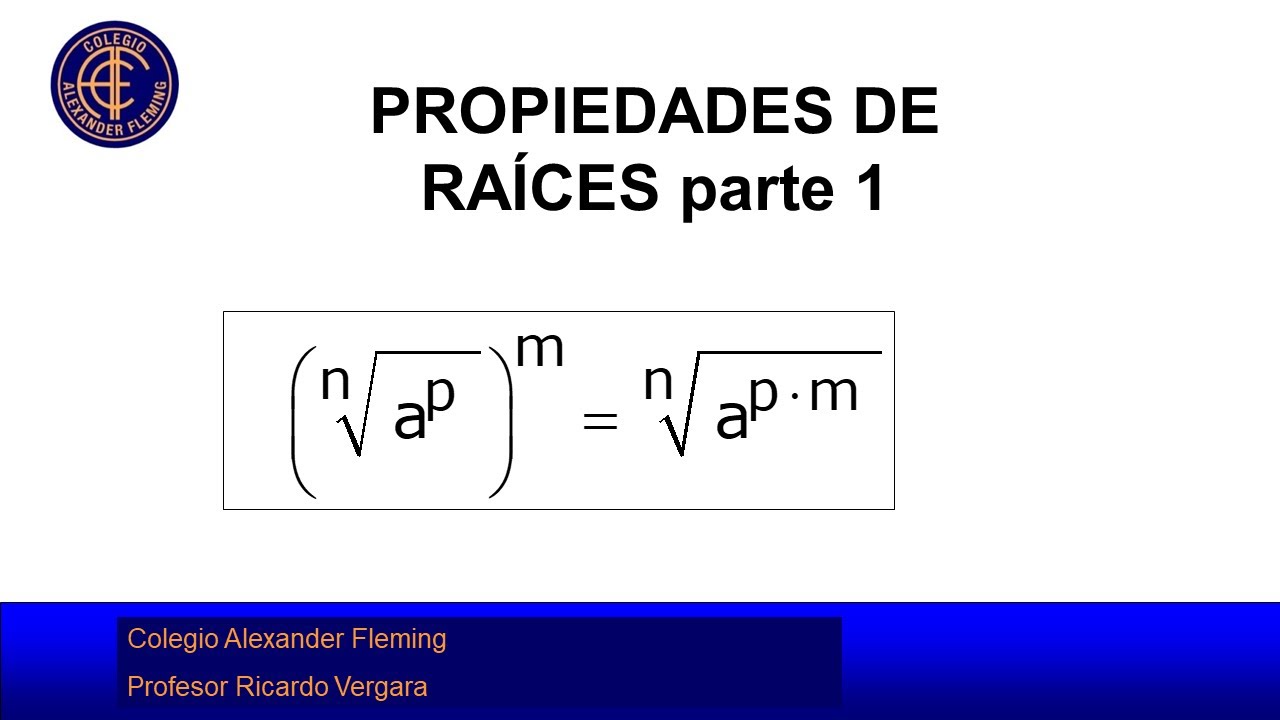 COLEGIO ALEXANDER FLEMING

PROPIEDADES DE RAÍCES parte 1

$\left(\sqrt[n]{a^p}\right)^m = \sqrt[n]{a^{p \cdot m}}$

Colegio Alexander Fleming
Profesor Ricardo Vergara